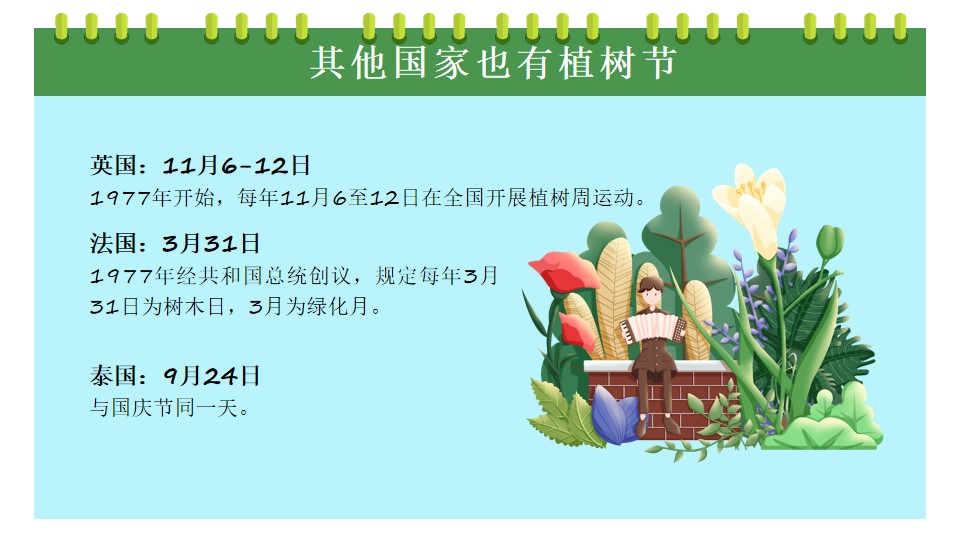 其他国家也有植树节

英国：11月6-12日
1977年开始，每年11月6至12日在全国开展植树周运动。

法国：3月31日
1977年经共和国总统创议，规定每年3月31日为树木日，3月为绿化月。

泰国：9月24日
与国庆节同一天。